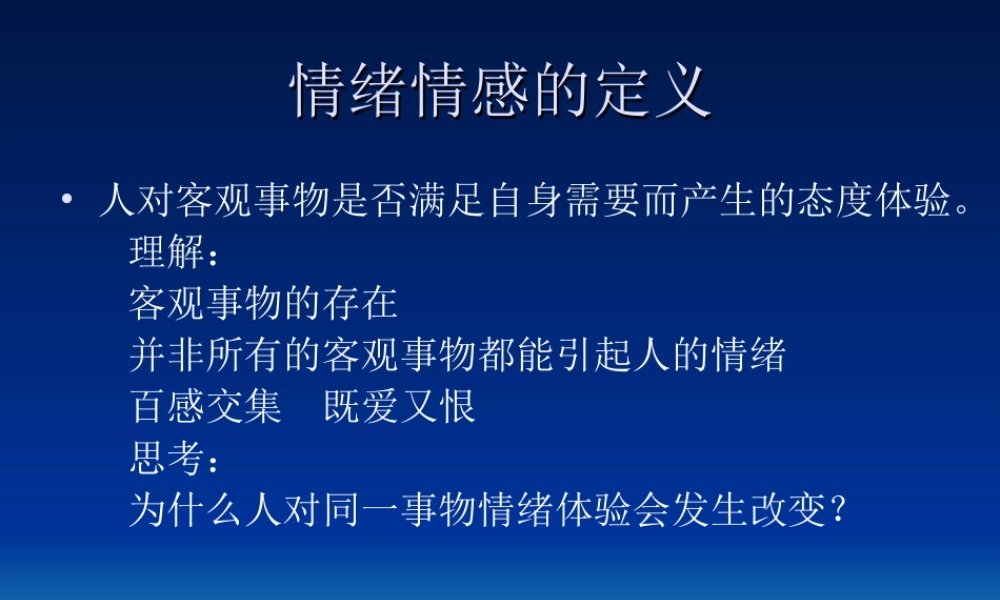 情绪情感的定义

• 人对客观事物是否满足自身需要而产生的态度体验。
理解：
客观事物的存在
并非所有的客观事物都能引起人的情绪
百感交集　既爱又恨
思考：
为什么人对同一事物情绪体验会发生改变？